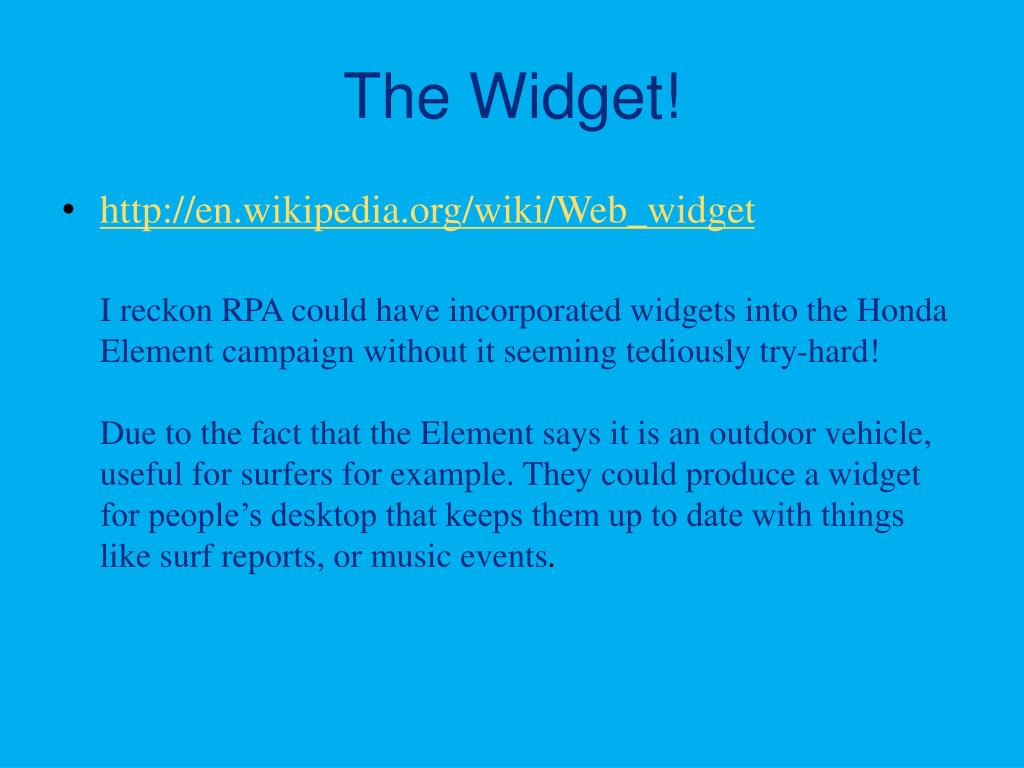 The Widget!

• http://en.wikipedia.org/wiki/Web_widget

I reckon RPA could have incorporated widgets into the Honda Element campaign without it seeming tediously try-hard!

Due to the fact that the Element says it is an outdoor vehicle, useful for surfers for example. They could produce a widget for people's desktop that keeps them up to date with things like surf reports, or music events.